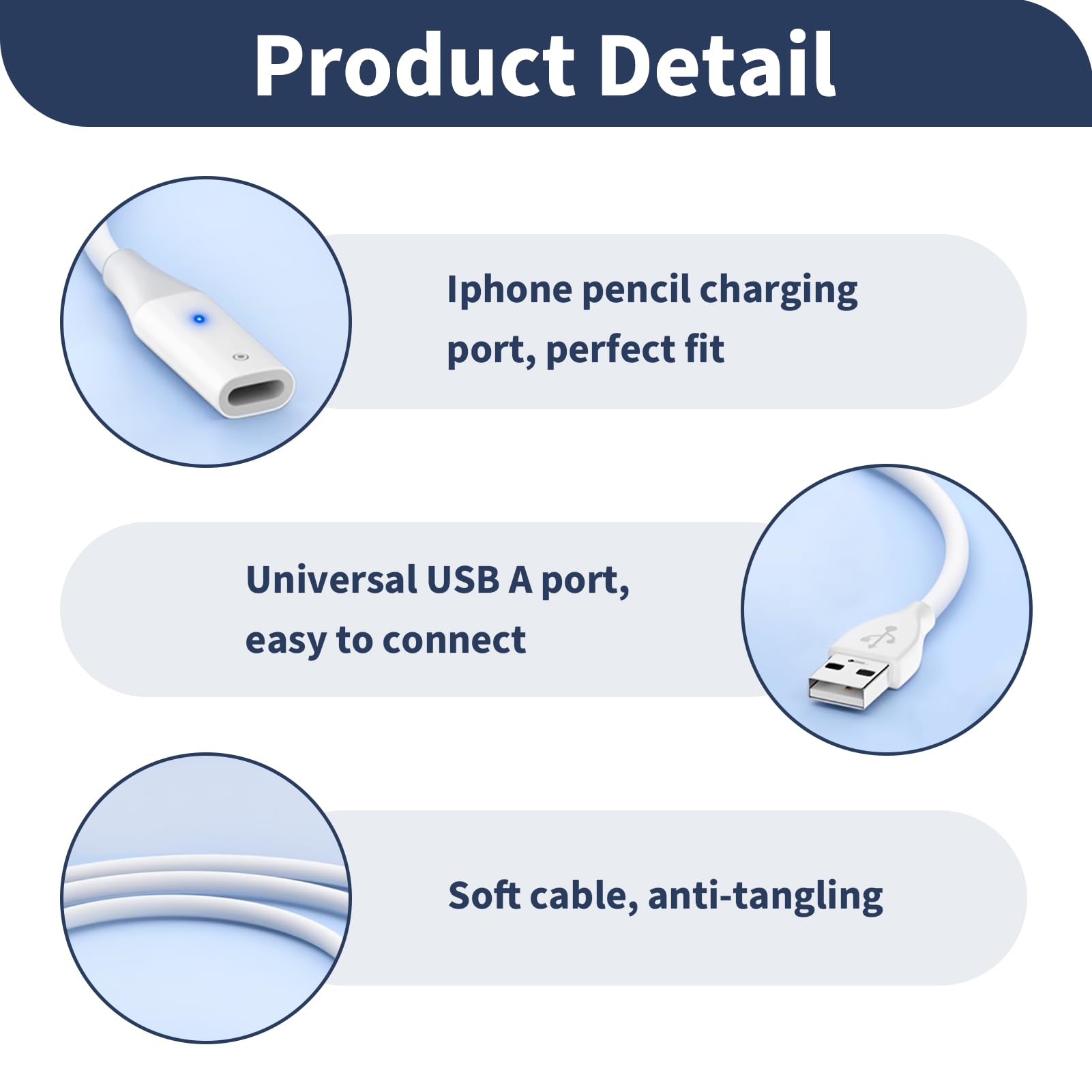 Product Detail

Iphone pencil charging port, perfect fit

Universal USB A port, easy to connect

Soft cable, anti-tangling